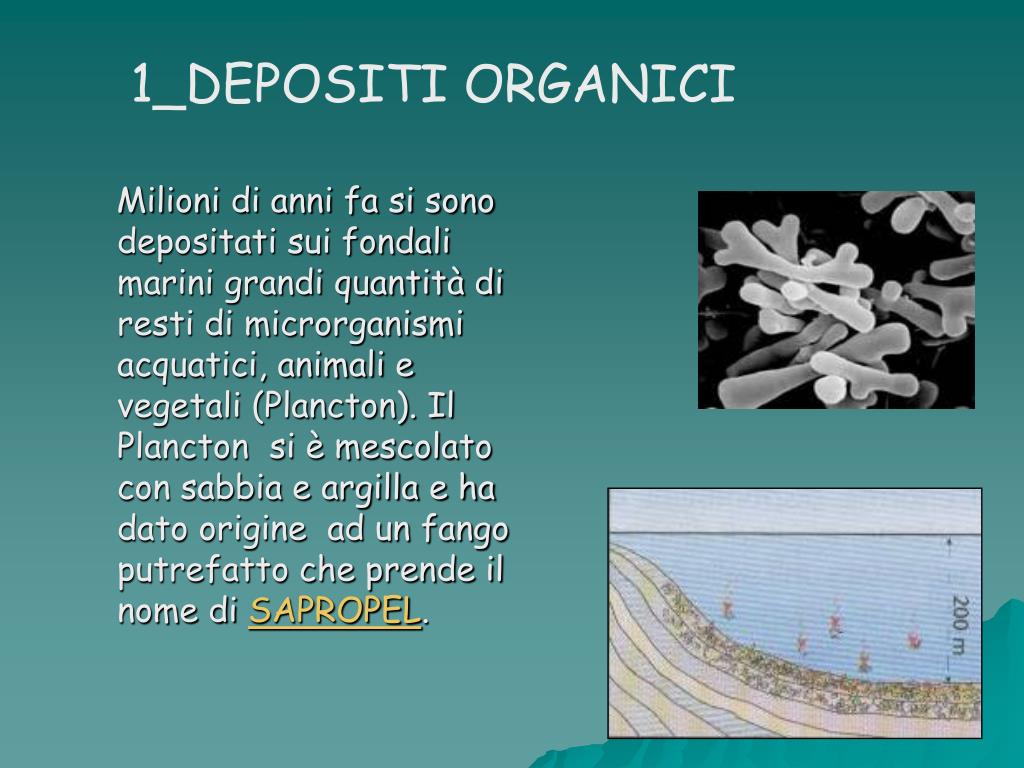 1_DEPOSITI ORGANICI

Milioni di anni fa si sono depositati sui fondali marini grandi quantità di resti di microrganismi acquatici, animali e vegetali (Plancton). Il Plancton si è mescolato con sabbia e argilla e ha dato origine ad un fango putrefatto che prende il nome di SAPROPEL.

200 m